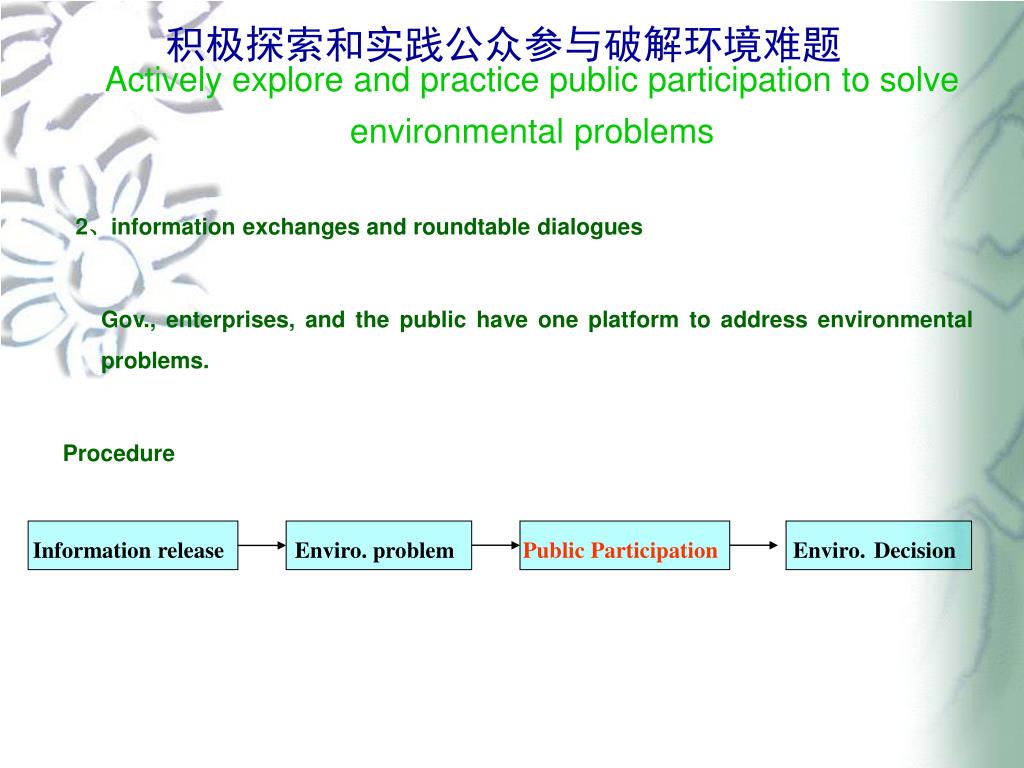 积极探索和实践公众参与破解环境难题
Actively explore and practice public participation to solve environmental problems

2、information exchanges and roundtable dialogues

Gov., enterprises, and the public have one platform to address environmental problems.

Procedure

Information release

Enviro. problem

Public Participation

Enviro. Decision